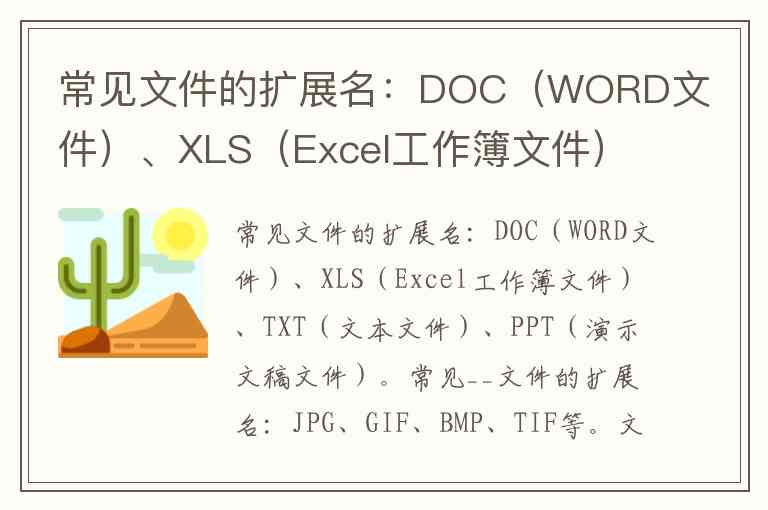 常见文件的扩展名：DOC（WORD文件）、XLS（Excel工作簿文件）

常见文件的扩展名：DOC（WORD文件）、XLS（Excel工作簿文件）、TXT（文本文件）、PPT（演示文稿文件）。常见--文件的扩展名：JPG、GIF、BMP、TIF等。文